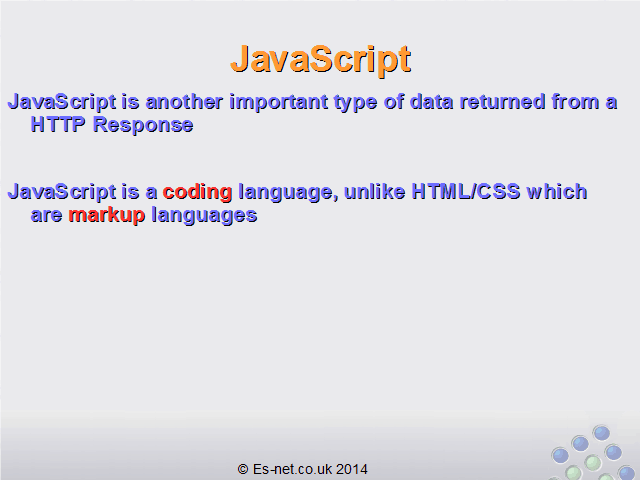 JavaScript

JavaScript is another important type of data returned from a HTTP Response

JavaScript is a coding language, unlike HTML/CSS which are markup languages

© Es-net.co.uk 2014